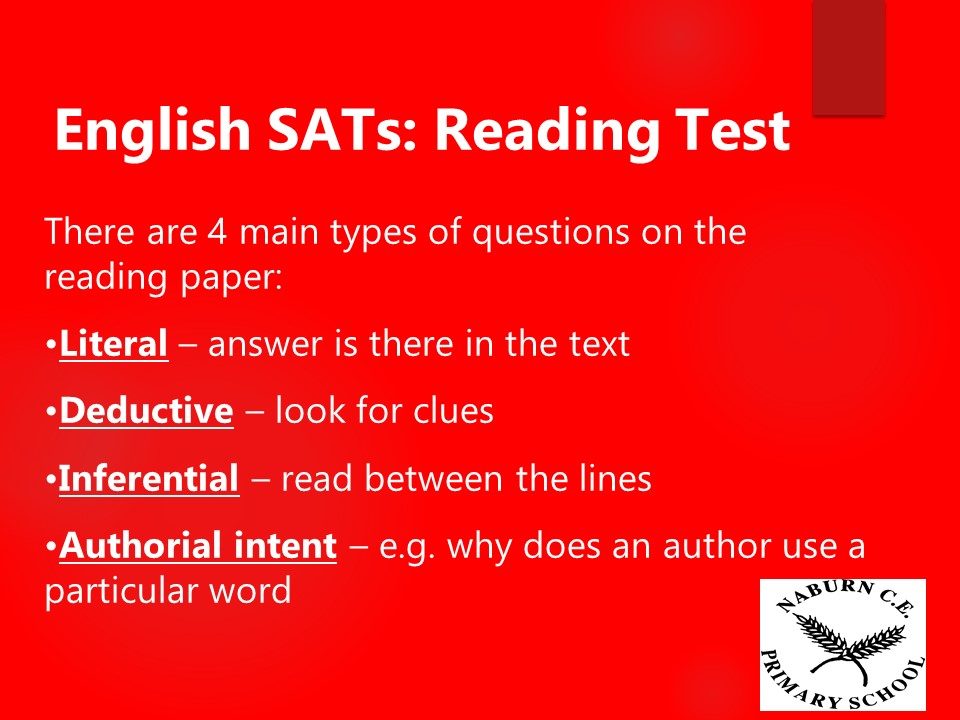 English SATs: Reading Test

There are 4 main types of questions on the reading paper:

•Literal – answer is there in the text

•Deductive – look for clues

•Inferential – read between the lines

•Authorial intent – e.g. why does an author use a particular word

NABURN C.E.
PRIMARY SCHOOL